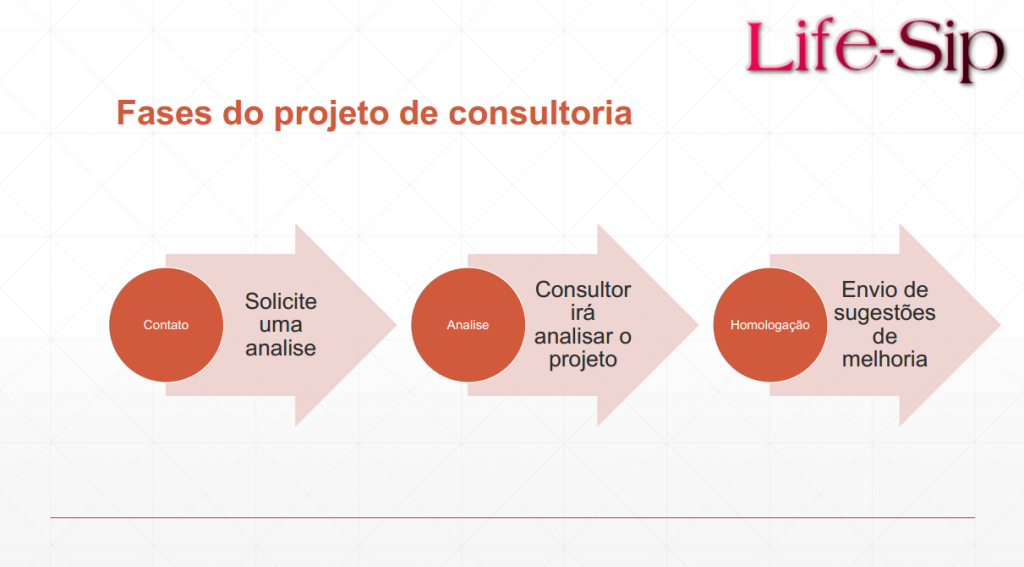 Life-Sip

Fases do projeto de consultoria

Contato

Solicite uma analise

Analise

Consultor irá analisar o projeto

Homologação

Envio de sugestões de melhoria